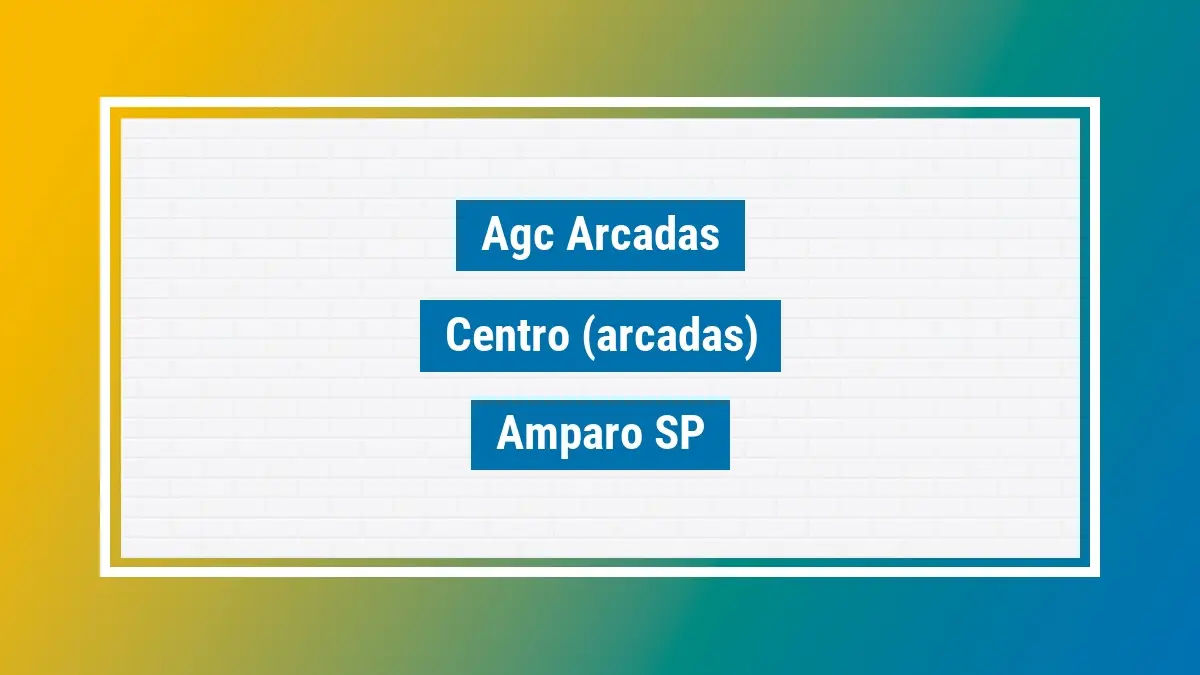 Agc Arcadas

Centro (arcadas)

Amparo SP